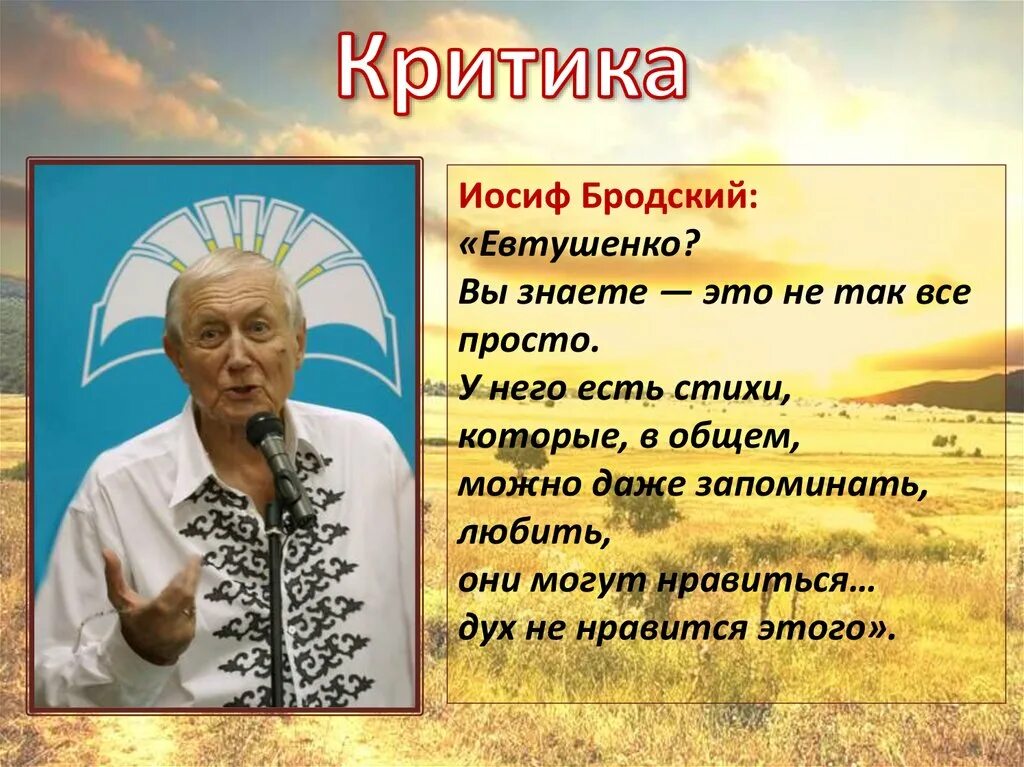 Критика

Иосиф Бродский:
«Евтушенко?
Вы знаете — это не так все просто.
У него есть стихи,
которые, в общем,
можно даже запоминать,
любить,
они могут нравиться…
дух не нравится этого».